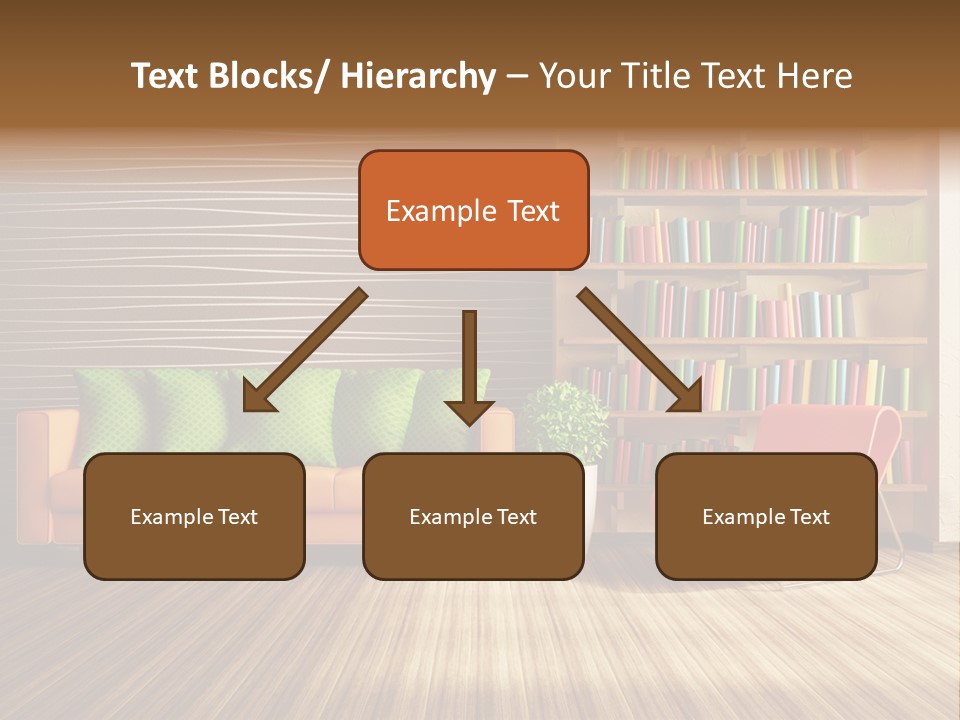 Text Blocks/ Hierarchy – Your Title Text Here

Example Text

Example Text

Example Text

Example Text